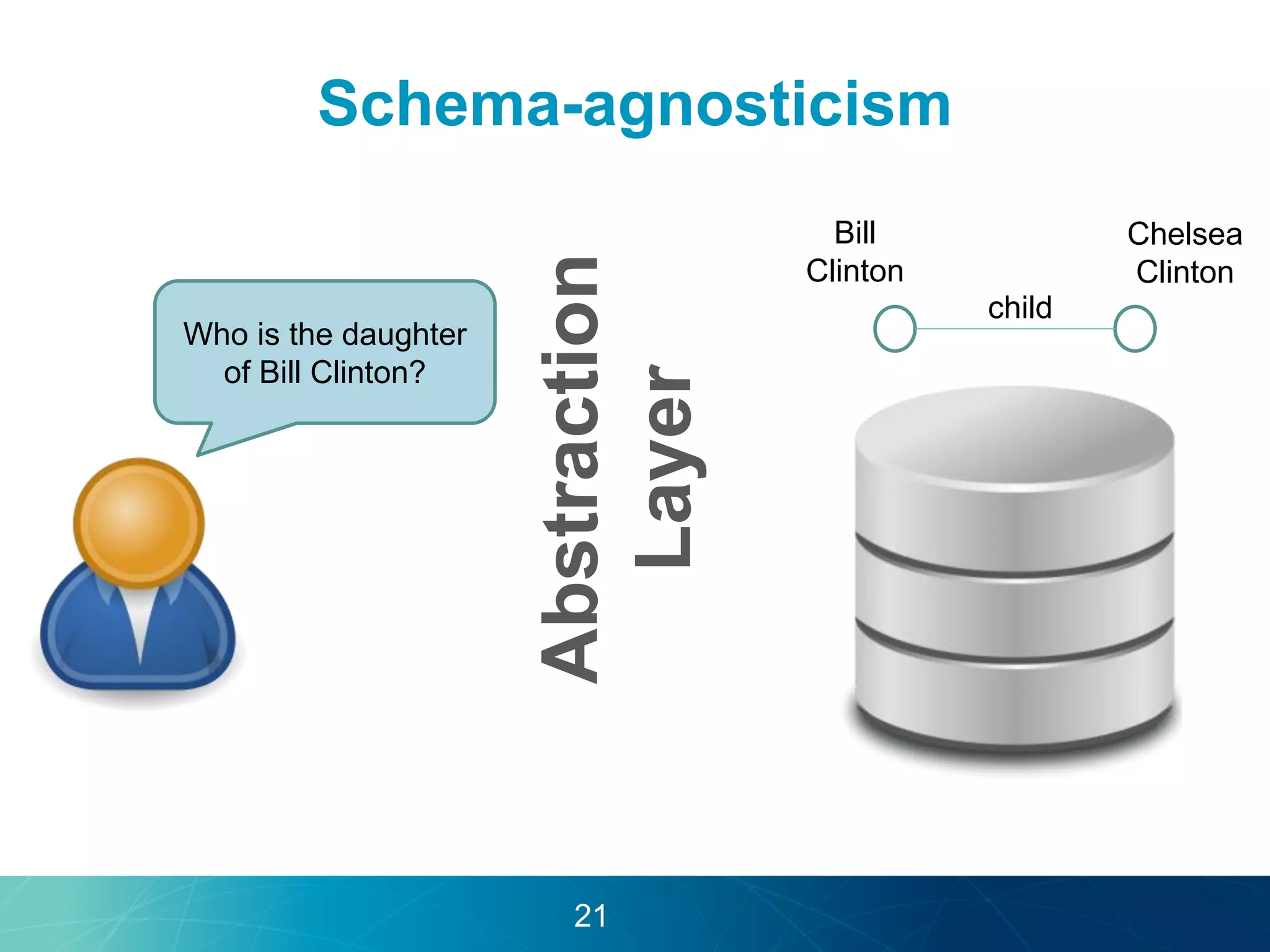 Schema-agnosticism

Who is the daughter of Bill Clinton?

Abstraction Layer

Bill Clinton

child

Chelsea Clinton

21